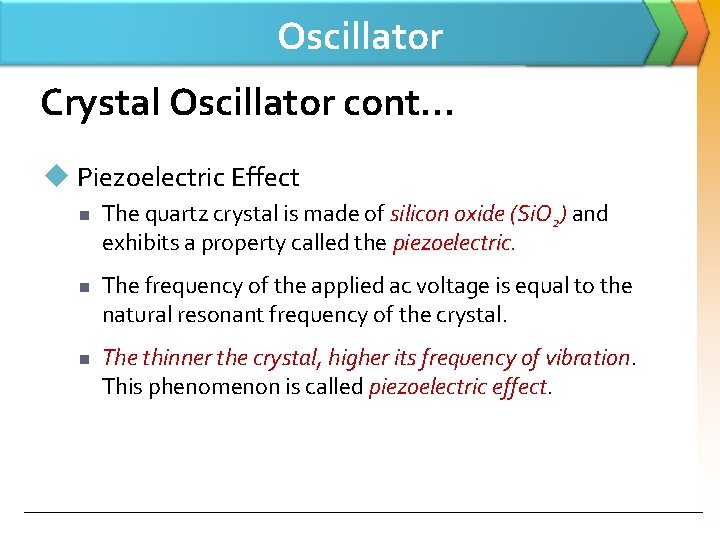 Oscillator

Crystal Oscillator cont…

Piezoelectric Effect

The quartz crystal is made of silicon oxide ($SiO_2$) and exhibits a property called the piezoelectric.

The frequency of the applied ac voltage is equal to the natural resonant frequency of the crystal.

The thinner the crystal, higher its frequency of vibration. This phenomenon is called piezoelectric effect.